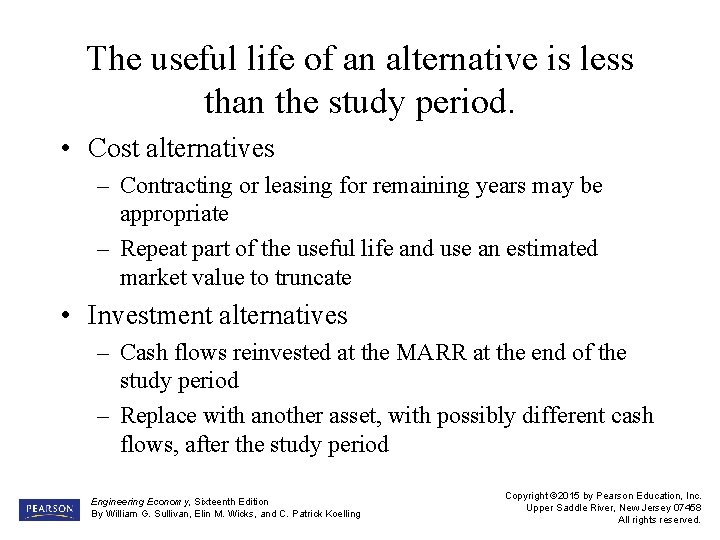 The useful life of an alternative is less than the study period.

• Cost alternatives
– Contracting or leasing for remaining years may be appropriate
– Repeat part of the useful life and use an estimated market value to truncate

• Investment alternatives
– Cash flows reinvested at the MARR at the end of the study period
– Replace with another asset, with possibly different cash flows, after the study period

PEARSON

Engineering Econom y, Sixteenth Edition
By William G. Sullivan, Elin M. Wicks, and C. Patrick Koelling

Copyright ©2015 by Pearson Education, Inc.
Upper Saddle River, New Jersey 07458
All rights reserved.